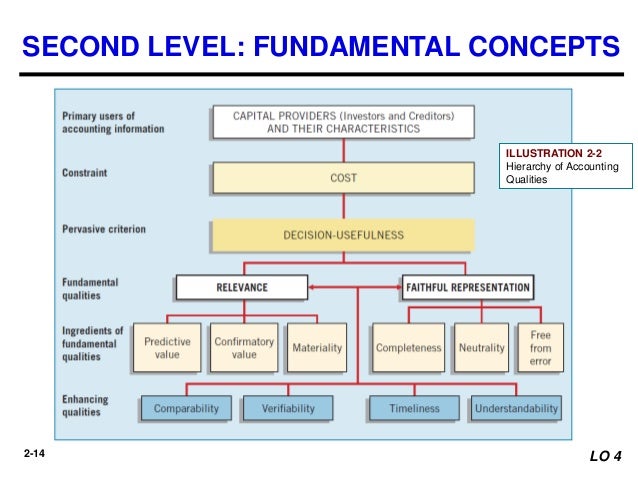 SECOND LEVEL: FUNDAMENTAL CONCEPTS

Primary users of accounting information

CAPITAL PROVIDERS (Investors and Creditors) AND THEIR CHARACTERISTICS

ILLUSTRATION 2-2
Hierarchy of Accounting Qualities

Constraint

COST

Pervasive criterion

DECISION-USEFULNESS

Fundamental qualities

RELEVANCE

FAITHFUL REPRESENTATION

Ingredients of fundamental qualities

Predictive value

Confirmatory value

Materiality

Completeness

Neutrality

Free from error

Enhancing qualities

Comparability

Verifiability

Timeliness

Understandability

2-14

LO 4